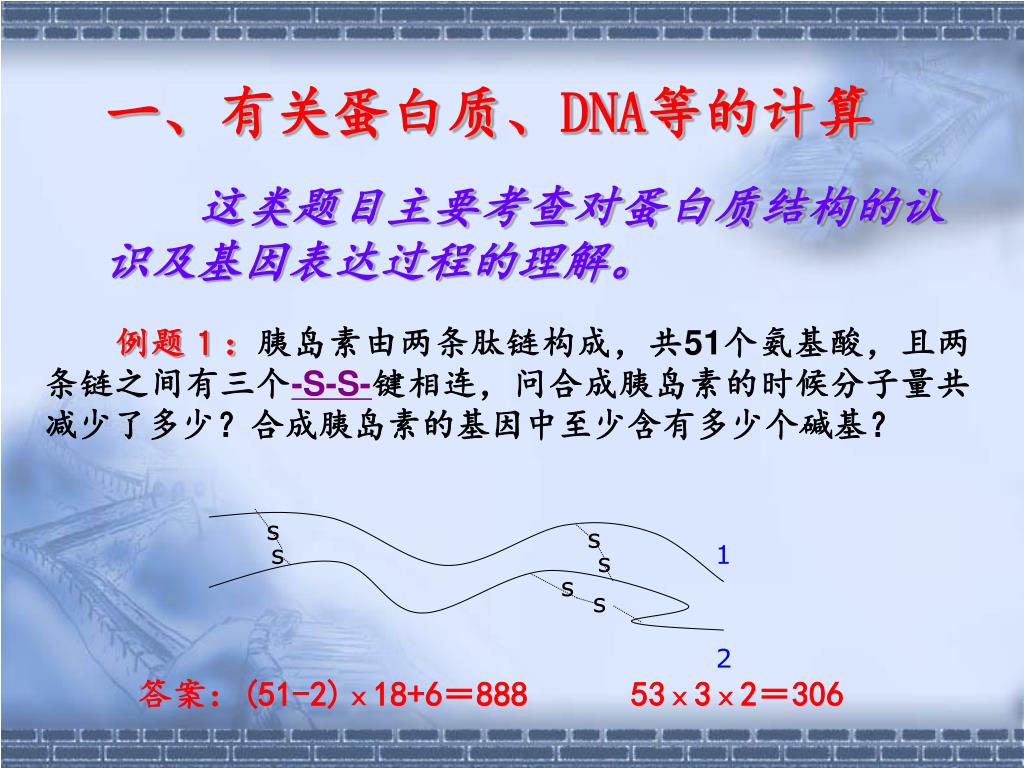 一、有关蛋白质、DNA等的计算

这类题目主要考查对蛋白质结构的认识及基因表达过程的理解。

例题 1：胰岛素由两条肽链构成，共51个氨基酸，且两条链之间有三个-S-S-键相连，问合成胰岛素的时候分子量共减少了多少？合成胰岛素的基因中至少含有多少个碱基？

S
S
S
S
S
S
1
2

答案：(51-2)×18+6＝888　　53×3×2＝306